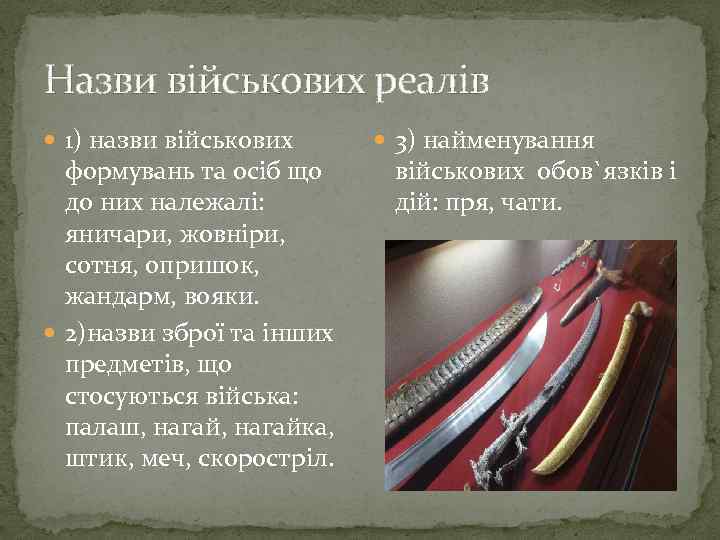 Назви військових реалів

1) назви військових формувань та осіб що до них належалі: яничари, жовніри, сотня, опришок, жандарм, вояки.

2)назви зброї та інших предметів, що стосуються війська: палаш, нагай, нагайка, штик, меч, скоростріл.

3) найменування військових обов`язків і дій: пря, чати.